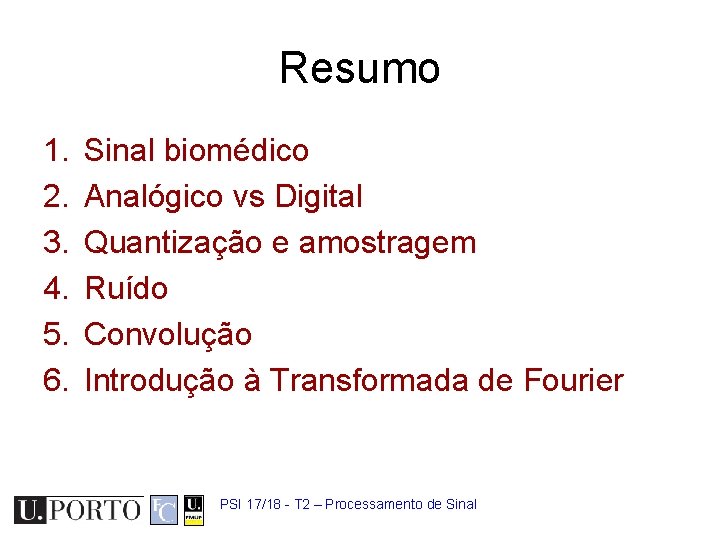 Resumo

1. Sinal biomédico
2. Analógico vs Digital
3. Quantização e amostragem
4. Ruído
5. Convolução
6. Introdução à Transformada de Fourier

U.PORTO FC U. FMUP PSI 17/18 - T2 – Processamento de Sinal